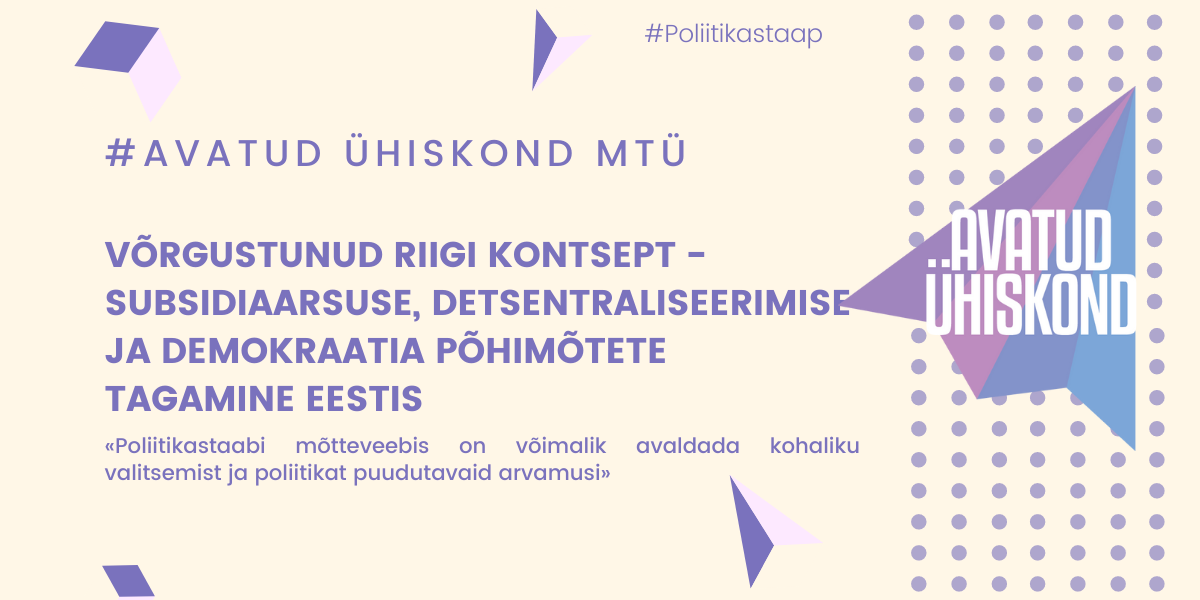 #Poliitikastaap

#AVATUD ÜHISKOND MTÜ

VÕRGUSTUNUD RIIGI KONTSEPT - SUBSIDIAARSUSE, DETSENTRALISEERIMISE JA DEMOKRAATIA PÕHIMÕTETE TAGAMINE EESTIS

«Poliitikastaabi mõtteveebis on võimalik avaldada kohaliku valitsemist ja poliitikat puudutavaid arvamusi»

AVATUD ÜHISKOND